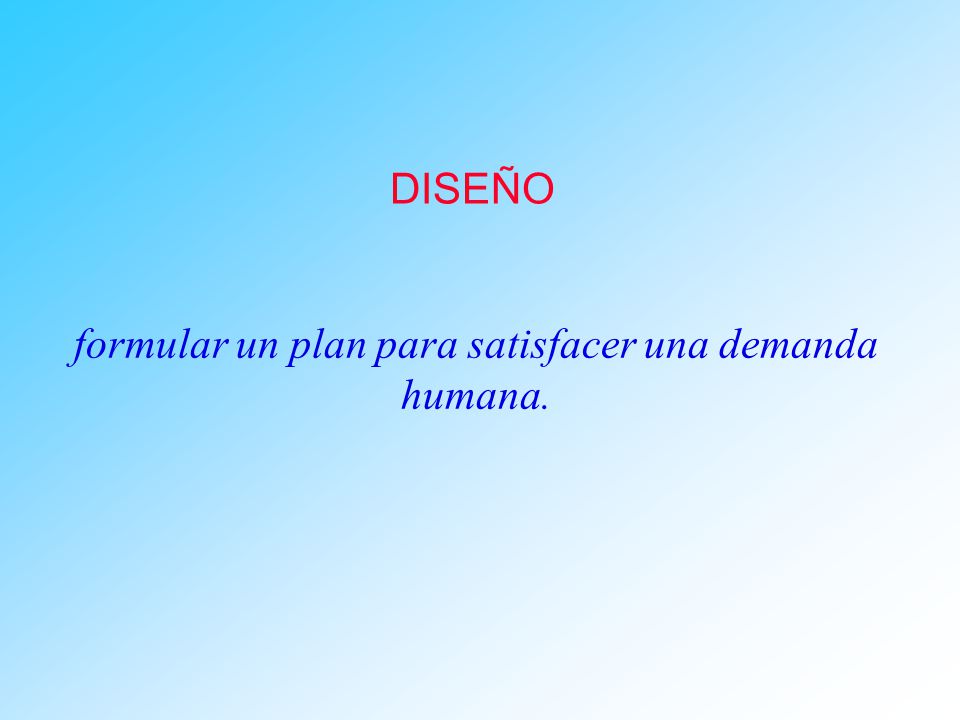 DISEÑO

formular un plan para satisfacer una demanda humana.